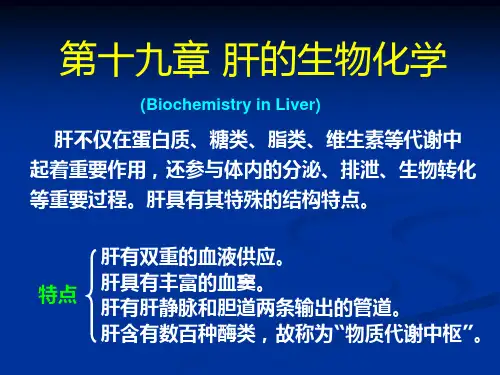 第十九章 肝的生物化学

(Biochemistry in Liver)

肝不仅在蛋白质、糖类、脂类、维生素等代谢中起着重要作用，还参与体内的分泌、排泄、生物转化等重要过程。肝具有其特殊的结构特点。

特点

肝有双重的血液供应。
肝具有丰富的血窦。
肝有肝静脉和胆道两条输出的管道。
肝含有数百种酶类，故称为“物质代谢中枢”。